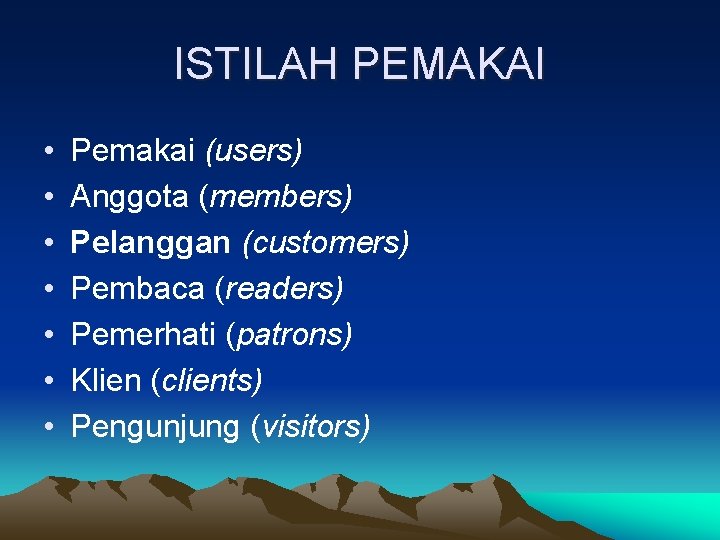 ISTILAH PEMAKAI

• Pemakai (users)
• Anggota (members)
• Pelanggan (customers)
• Pembaca (readers)
• Pemerhati (patrons)
• Klien (clients)
• Pengunjung (visitors)